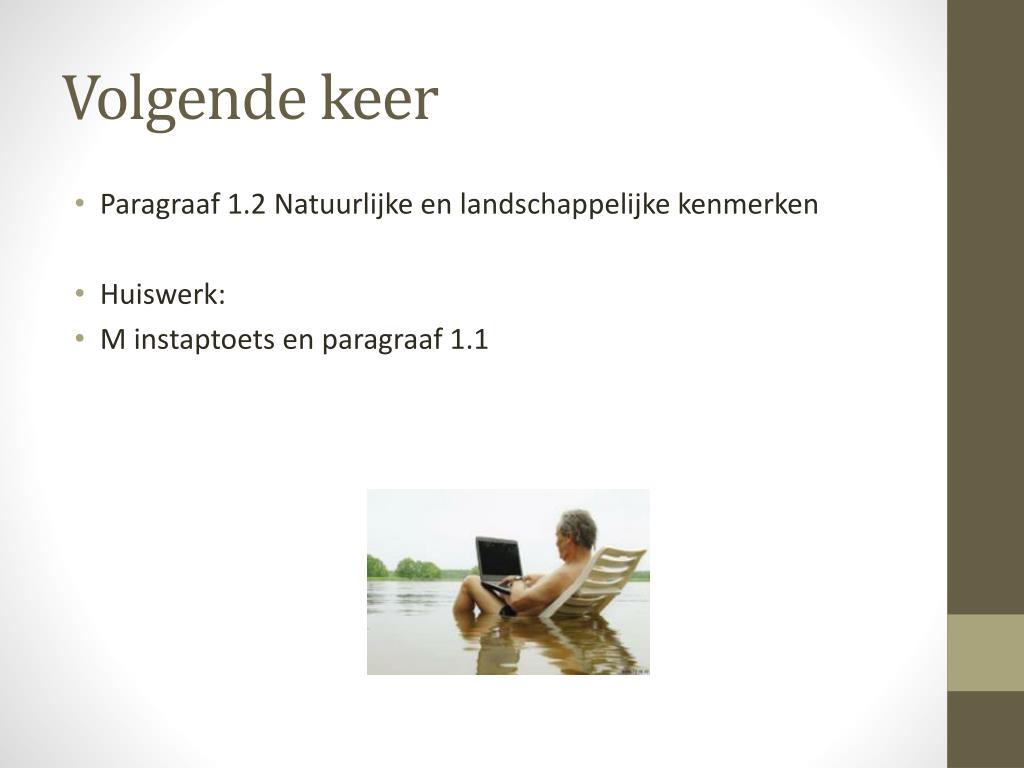 Volgende keer

• Paragraaf 1.2 Natuurlijke en landschappelijke kenmerken

• Huiswerk:
• M instaptoets en paragraaf 1.1